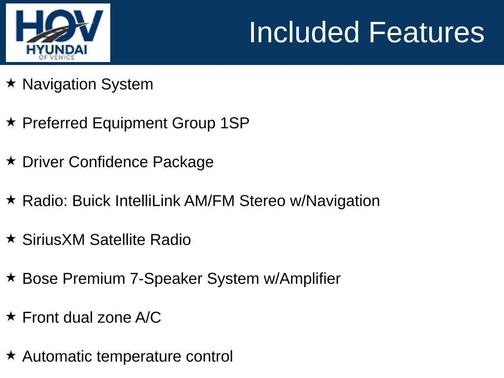 HOV
HYUNDAI
OF VENICE

Included Features

★ Navigation System

★ Preferred Equipment Group 1SP

★ Driver Confidence Package

★ Radio: Buick IntelliLink AM/FM Stereo w/Navigation

★ SiriusXM Satellite Radio

★ Bose Premium 7-Speaker System w/Amplifier

★ Front dual zone A/C

★ Automatic temperature control